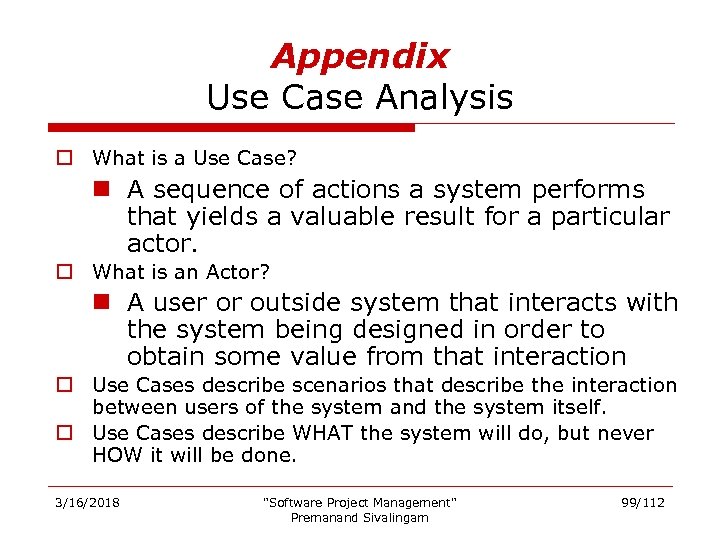 Appendix
Use Case Analysis

What is a Use Case?

A sequence of actions a system performs that yields a valuable result for a particular actor.

What is an Actor?

A user or outside system that interacts with the system being designed in order to obtain some value from that interaction

Use Cases describe scenarios that describe the interaction between users of the system and the system itself.

Use Cases describe WHAT the system will do, but never HOW it will be done.

3/16/2018

"Software Project Management"
Premanand Sivalingam

99/112